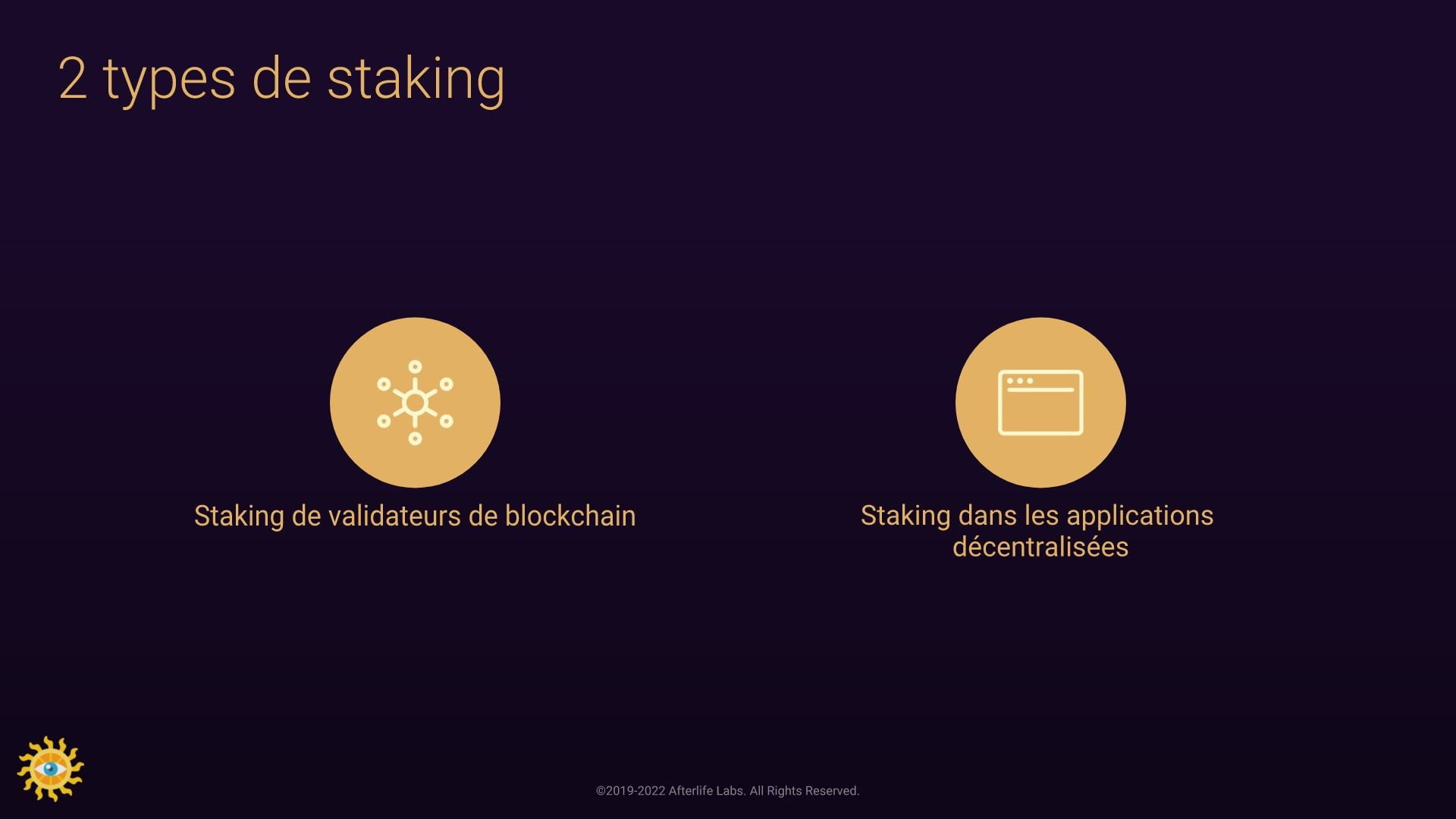 2 types de staking

Staking de validateurs de blockchain

Staking dans les applications décentralisées

©2019-2022 Afterlife Labs. All Rights Reserved.